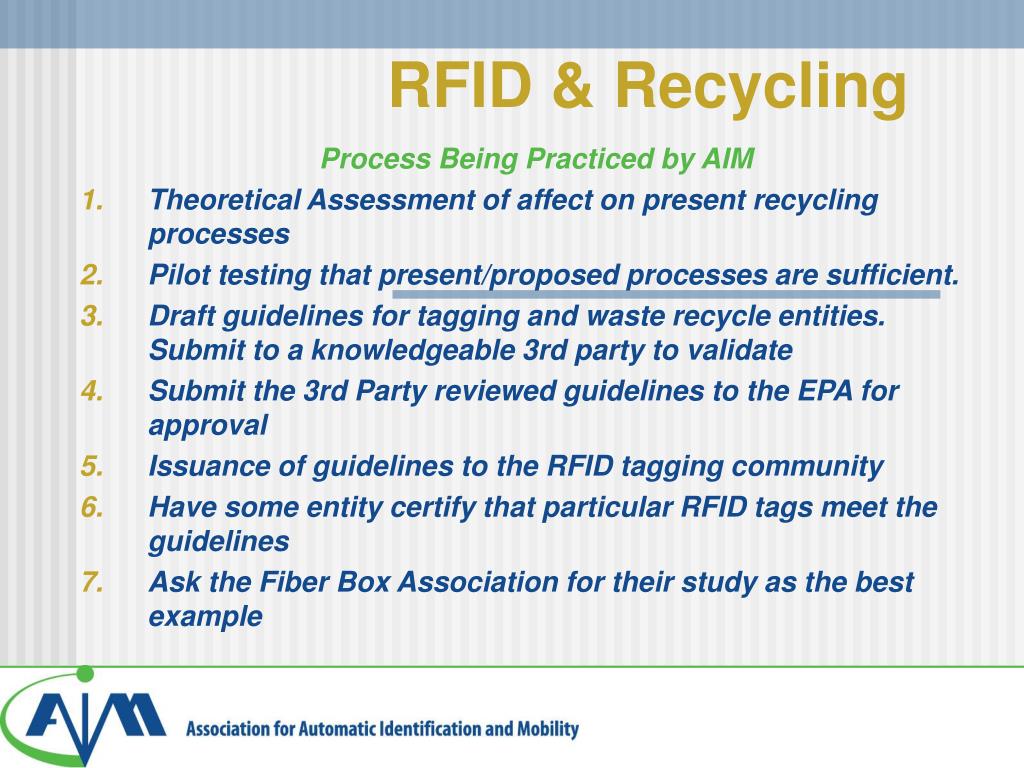 RFID & Recycling

Process Being Practiced by AIM

1. Theoretical Assessment of affect on present recycling processes
2. Pilot testing that present/proposed processes are sufficient.
3. Draft guidelines for tagging and waste recycle entities. Submit to a knowledgeable 3rd party to validate
4. Submit the 3rd Party reviewed guidelines to the EPA for approval
5. Issuance of guidelines to the RFID tagging community
6. Have some entity certify that particular RFID tags meet the guidelines
7. Ask the Fiber Box Association for their study as the best example

AIM

Association for Automatic Identification and Mobility